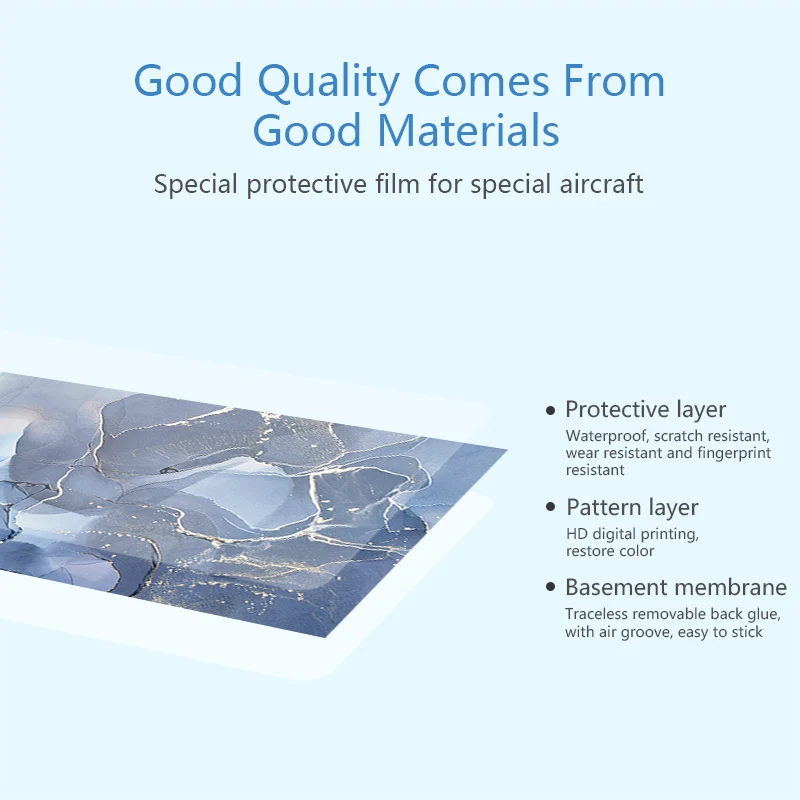 Good Quality Comes From Good Materials

Special protective film for special aircraft

• Protective layer
Waterproof, scratch resistant, wear resistant and fingerprint resistant

• Pattern layer
HD digital printing, restore color

• Basement membrane
Traceless removable back glue, with air groove, easy to stick